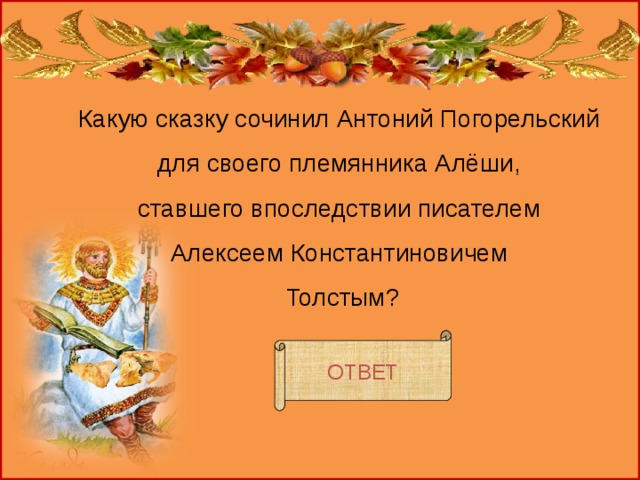 Какую сказку сочинил Антоний Погорельский для своего племянника Алёши, ставшего впоследствии писателем Алексеем Константиновичем Толстым?

ОТВЕТ